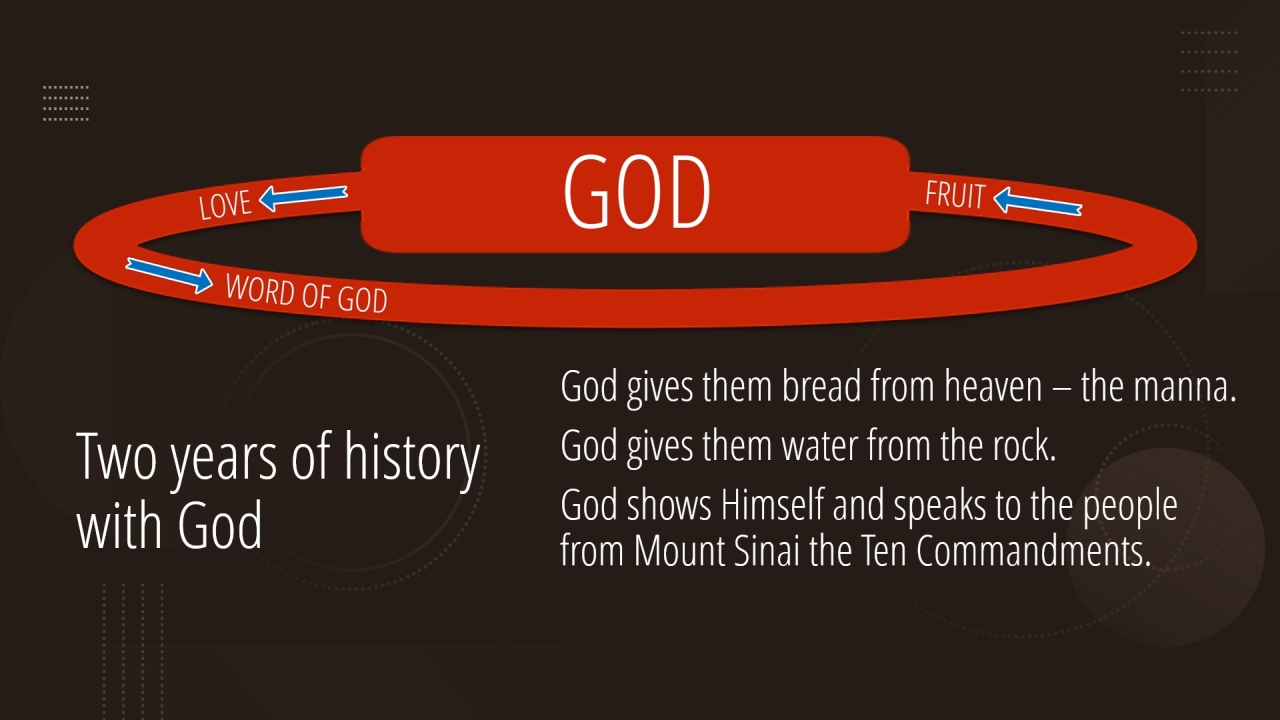 GOD

LOVE

FRUIT

WORD OF GOD

Two years of history with God

God gives them bread from heaven – the manna.

God gives them water from the rock.

God shows Himself and speaks to the people from Mount Sinai the Ten Commandments.